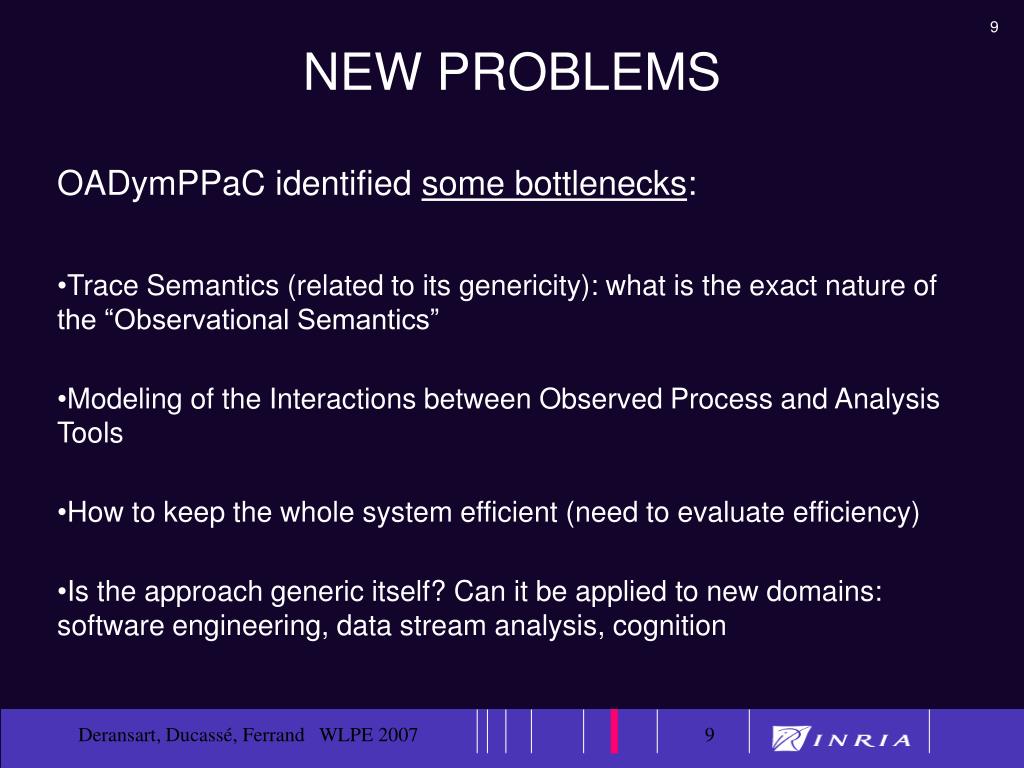 9

NEW PROBLEMS

OADymPPaC identified some bottlenecks:

•Trace Semantics (related to its genericity): what is the exact nature of the “Observational Semantics”

•Modeling of the Interactions between Observed Process and Analysis Tools

•How to keep the whole system efficient (need to evaluate efficiency)

•Is the approach generic itself? Can it be applied to new domains: software engineering, data stream analysis, cognition

Deransart, Ducassé, Ferrand WLPE 2007

9

INRIA